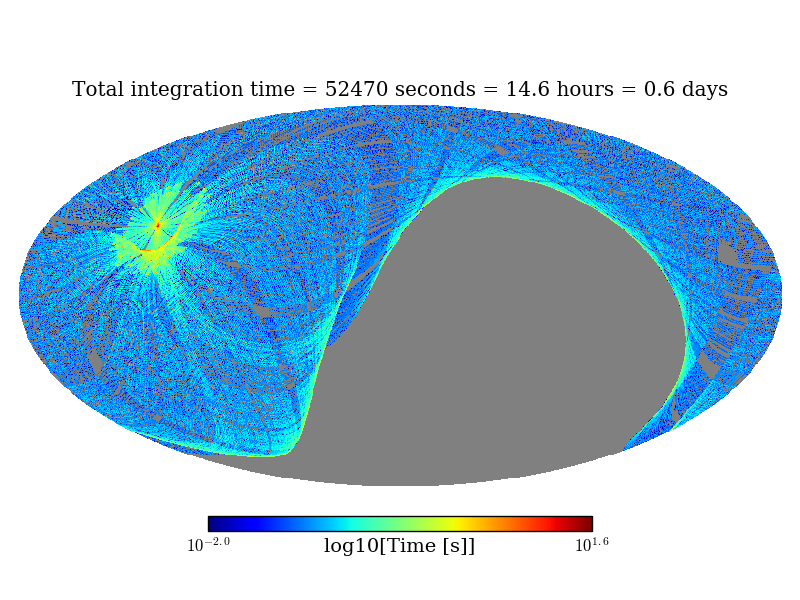 Total integration time = 52470 seconds = 14.6 hours = 0.6 days

$10^{-2.0}$ log10[Time [s]] $10^{1.6}$